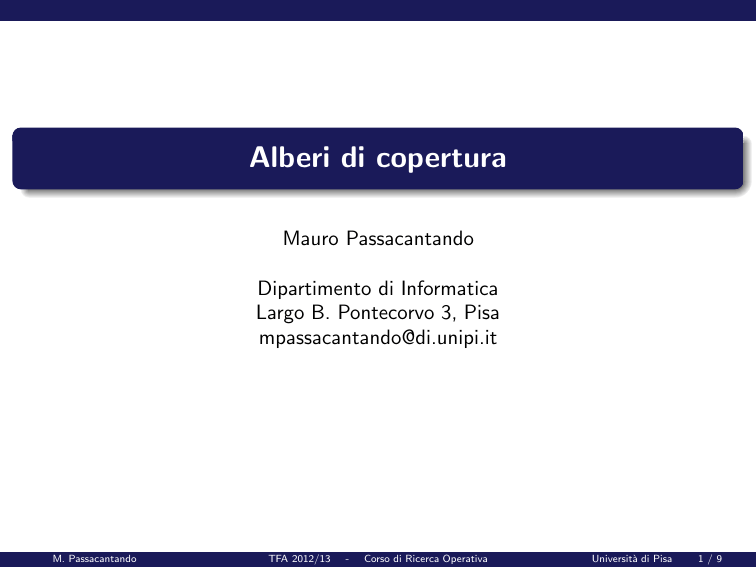 Alberi di copertura

Mauro Passacantando

Dipartimento di Informatica
Largo B. Pontecorvo 3, Pisa
mpassacantando@di.unipi.it

M. Passacantando TFA 2012/13 - Corso di Ricerca Operativa Università di Pisa 1 / 9